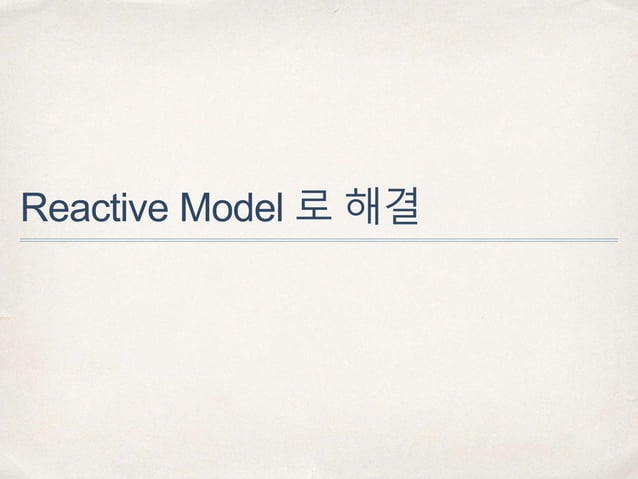 Reactive Model 로 해결